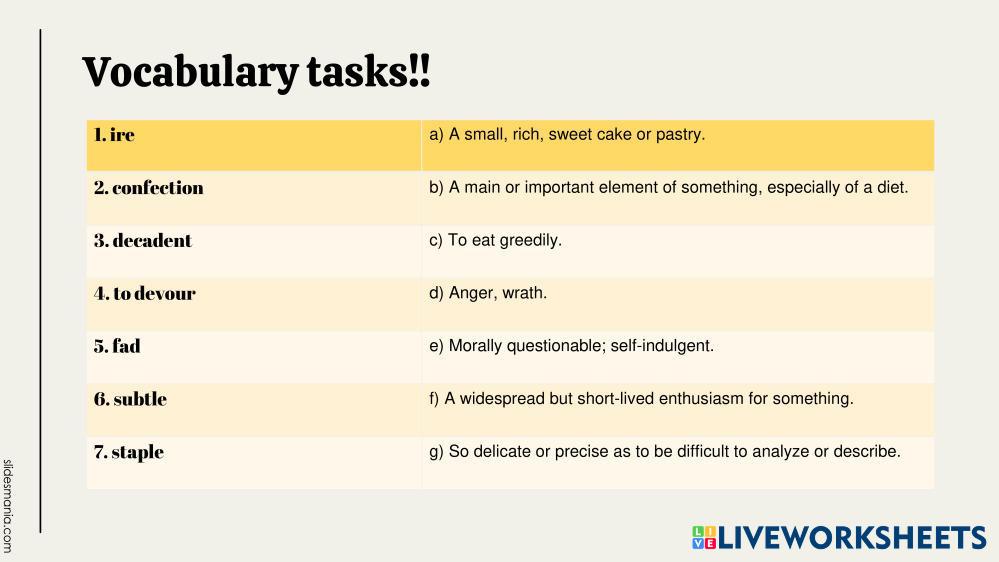 Vocabulary tasks!!

| 1. ire | a) A small, rich, sweet cake or pastry. |
|---|---|
| 2. confection | b) A main or important element of something, especially of a diet. |
| 3. decadent | c) To eat greedily. |
| 4. to devour | d) Anger, wrath. |
| 5. fad | e) Morally questionable; self-indulgent. |
| 6. subtle | f) A widespread but short-lived enthusiasm for something. |
| 7. staple | g) So delicate or precise as to be difficult to analyze or describe. |

slidesmania.com

LIVEWORKSHEETS